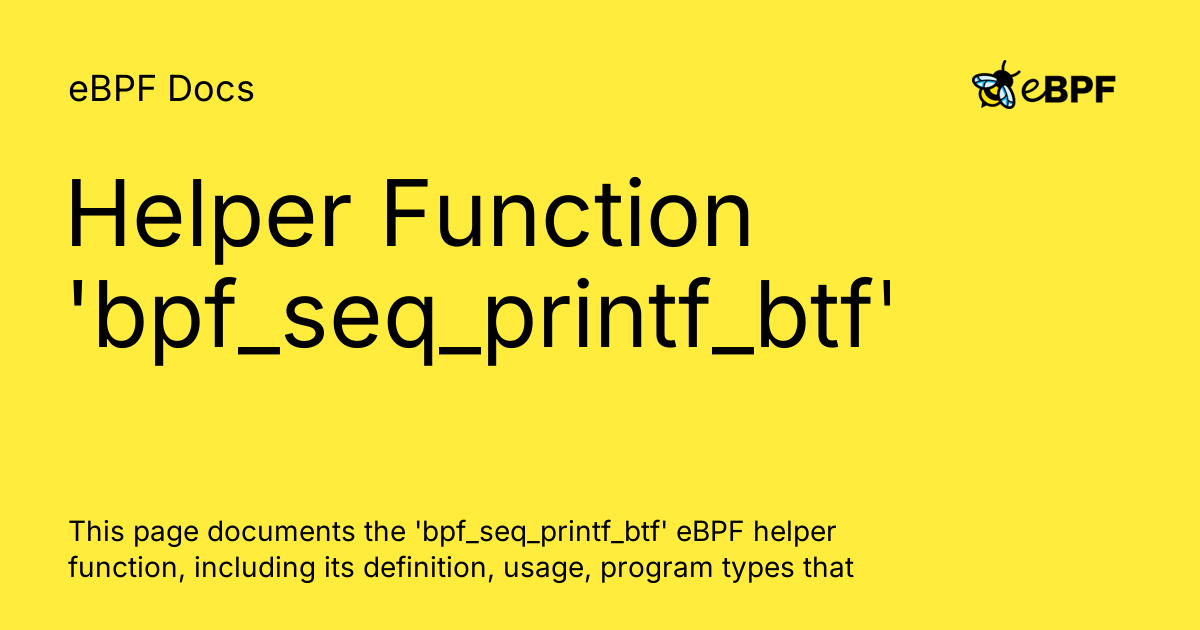 eBPF Docs

eBPF

Helper Function 'bpf_seq_printf_btf'

This page documents the 'bpf_seq_printf_btf' eBPF helper function, including its definition, usage, program types that